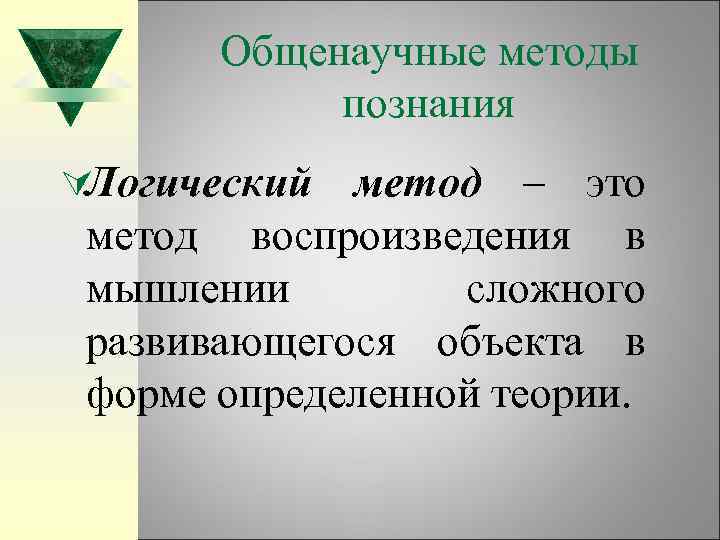 Общенаучные методы познания

Логический метод – это метод воспроизведения в мышлении сложного развивающегося объекта в форме определенной теории.